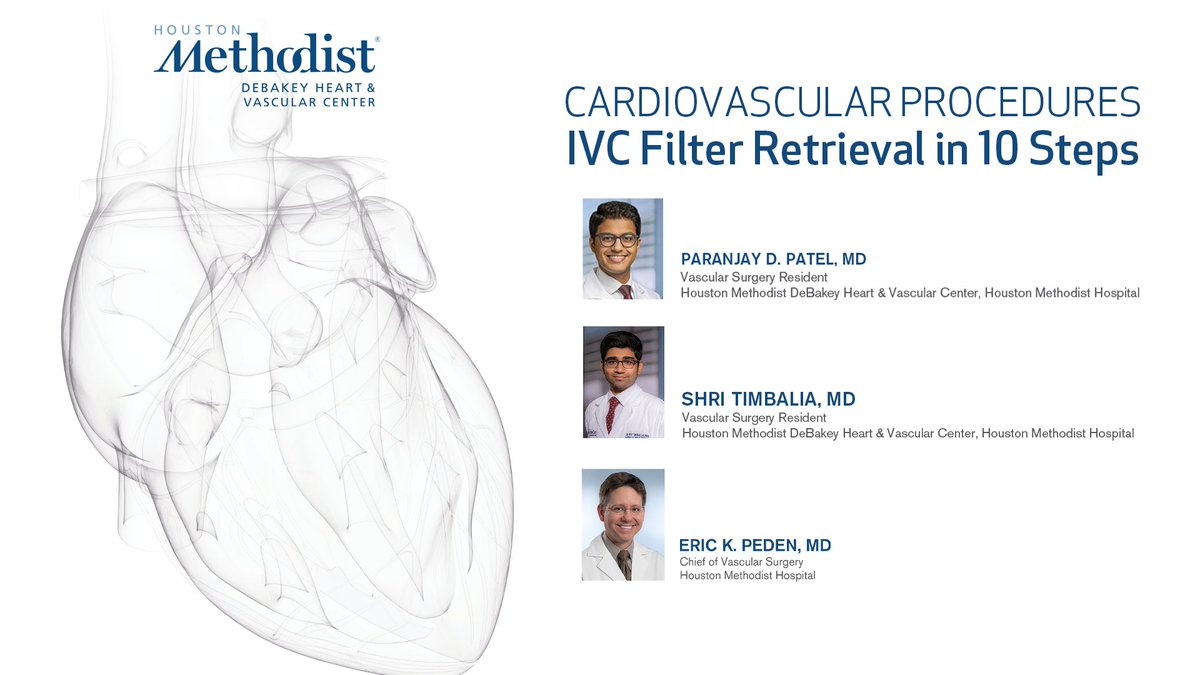 HOUSTON
Methodist®
DEBAKEY HEART &
VASCULAR CENTER

CARDIOVASCULAR PROCEDURES
IVC Filter Retrieval in 10 Steps

PARANJAY D. PATEL, MD
Vascular Surgery Resident
Houston Methodist DeBakey Heart & Vascular Center, Houston Methodist Hospital

SHRI TIMBALIA, MD
Vascular Surgery Resident
Houston Methodist DeBakey Heart & Vascular Center, Houston Methodist Hospital

ERIC K. PEDEN, MD
Chief of Vascular Surgery
Houston Methodist Hospital